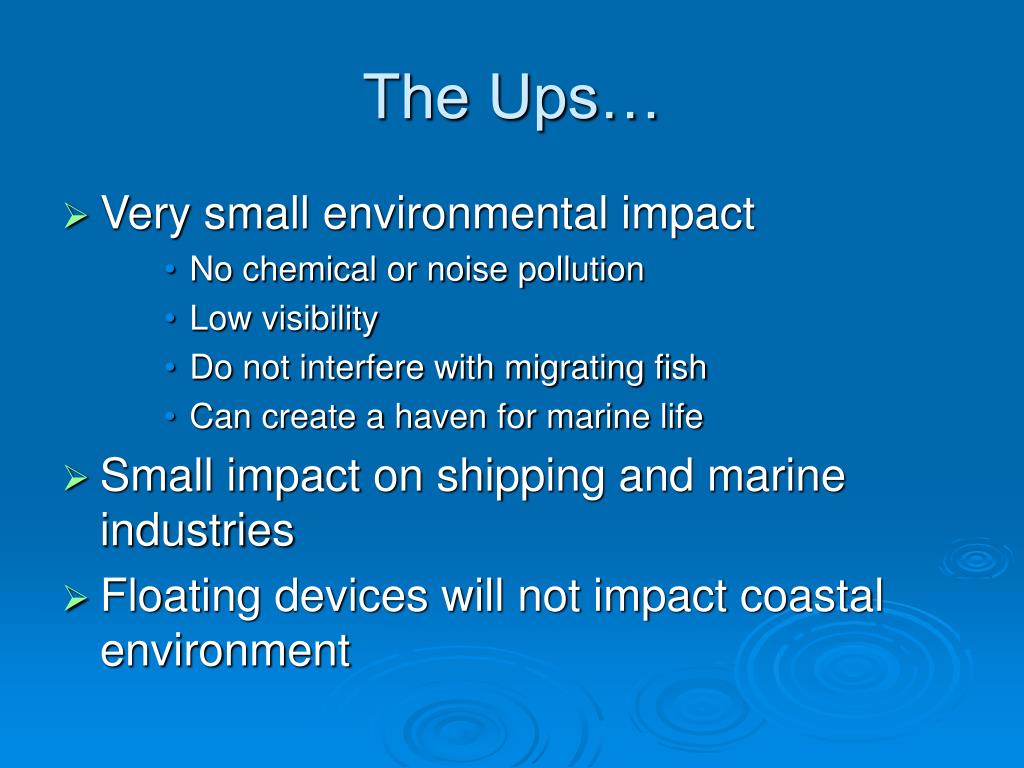 The Ups…

➢ Very small environmental impact
• No chemical or noise pollution
• Low visibility
• Do not interfere with migrating fish
• Can create a haven for marine life

➢ Small impact on shipping and marine industries

➢ Floating devices will not impact coastal environment